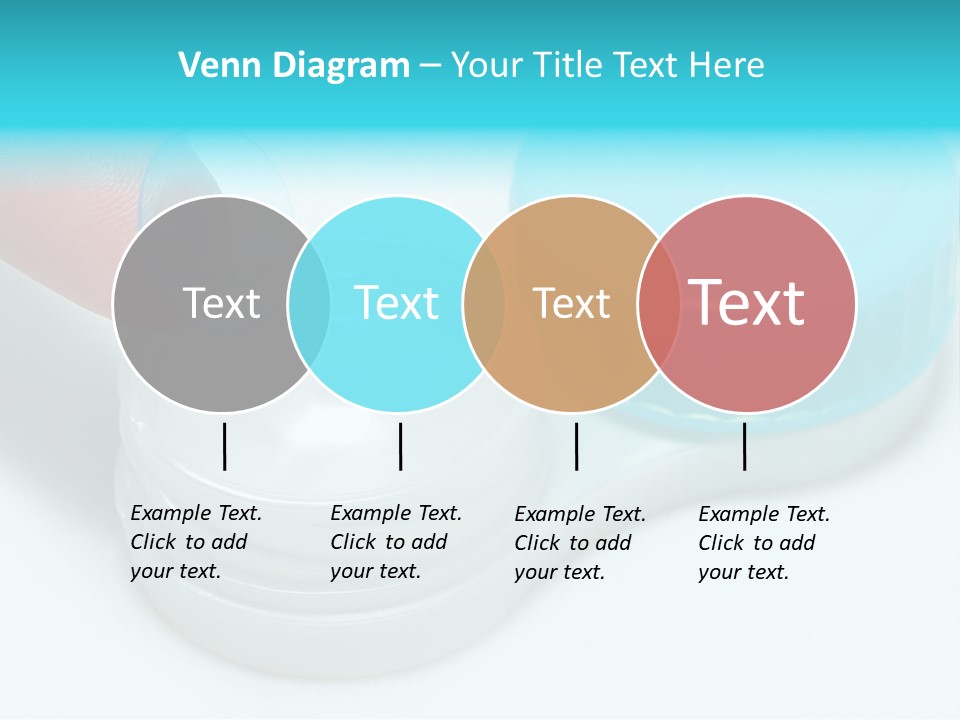 Venn Diagram – Your Title Text Here

Text

Text

Text

Text

Example Text. Click to add your text.

Example Text. Click to add your text.

Example Text. Click to add your text.

Example Text. Click to add your text.